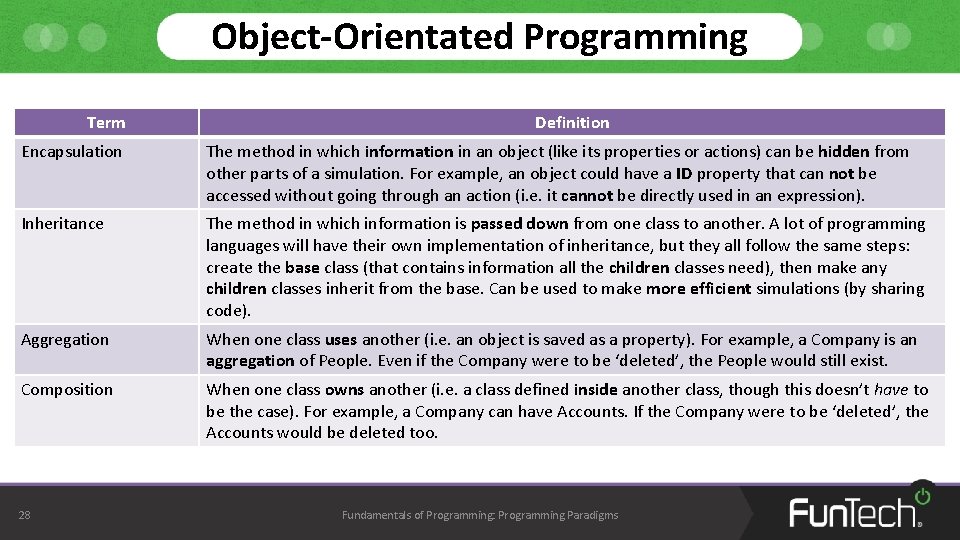 Object-Orientated Programming

| Term | Definition |
|---|---|
| Encapsulation | The method in which information in an object (like its properties or actions) can be hidden from other parts of a simulation. For example, an object could have a ID property that can not be accessed without going through an action (i.e. it cannot be directly used in an expression). |
| Inheritance | The method in which information is passed down from one class to another. A lot of programming languages will have their own implementation of inheritance, but they all follow the same steps: create the base class (that contains information all the children classes need), then make any children classes inherit from the base. Can be used to make more efficient simulations (by sharing code). |
| Aggregation | When one class uses another (i.e. an object is saved as a property). For example, a Company is an aggregation of People. Even if the Company were to be 'deleted', the People would still exist. |
| Composition | When one class owns another (i.e. a class defined inside another class, though this doesn't have to be the case). For example, a Company can have Accounts. If the Company were to be 'deleted', the Accounts would be deleted too. |

28

Fundamentals of Programming: Programming Paradigms

FunTech